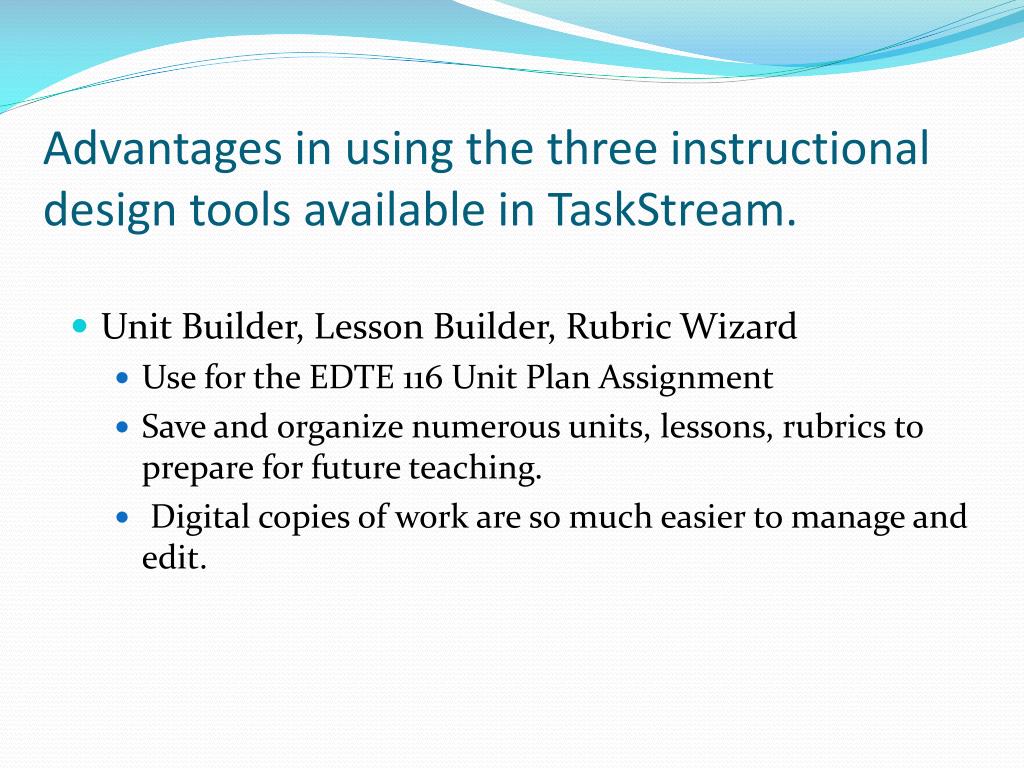 Advantages in using the three instructional design tools available in TaskStream.

- Unit Builder, Lesson Builder, Rubric Wizard
  - Use for the EDTE 116 Unit Plan Assignment
  - Save and organize numerous units, lessons, rubrics to prepare for future teaching.
  - Digital copies of work are so much easier to manage and edit.